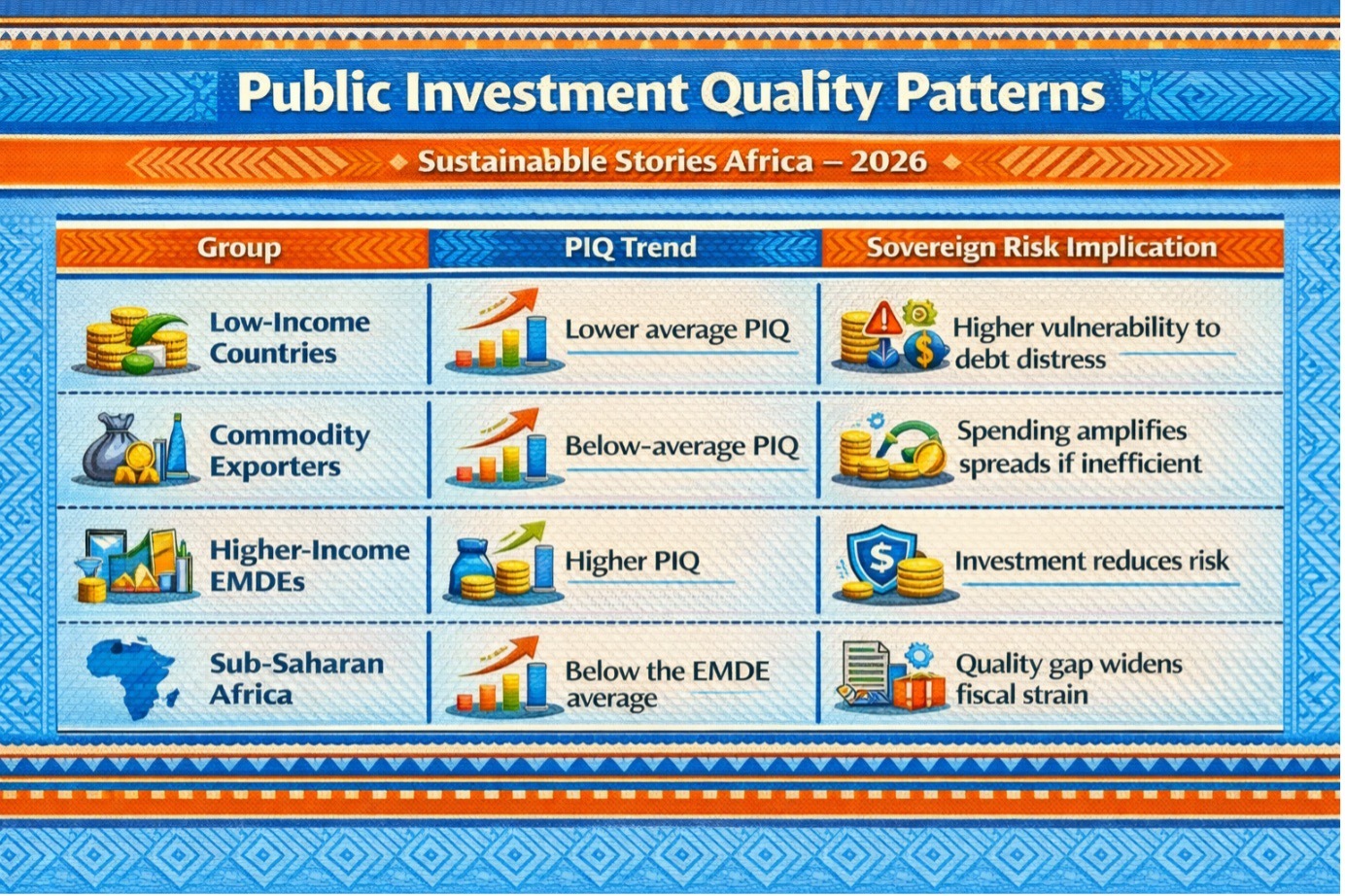 Public Investment Quality Patterns

Sustainabble Stories Africa – 2026

| Group | PIQ Trend | Sovereign Risk Implication |
|---|---|---|
| Low-Income Countries | Lower average PIQ | Higher vulnerability to debt distress |
| Commodity Exporters | Below-average PIQ | Spending amplifies spreads if inefficient |
| Higher-Income EMDEs | Higher PIQ | Investment reduces risk |
| Sub-Saharan Africa | Below the EMDE average | Quality gap widens fiscal strain |